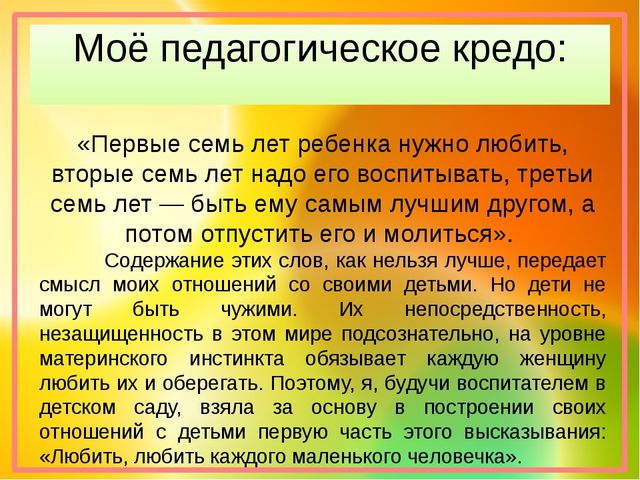 Моё педагогическое кредо:

«Первые семь лет ребенка нужно любить, вторые семь лет надо его воспитывать, третьи семь лет — быть ему самым лучшим другом, а потом отпустить его и молиться».

Содержание этих слов, как нельзя лучше, передает смысл моих отношений со своими детьми. Но дети не могут быть чужими. Их непосредственность, незащищенность в этом мире подсознательно, на уровне материнского инстинкта обязывает каждую женщину любить их и оберегать. Поэтому, я, будучи воспитателем в детском саду, взяла за основу в построении своих отношений с детьми первую часть этого высказывания: «Любить, любить каждого маленького человечка».